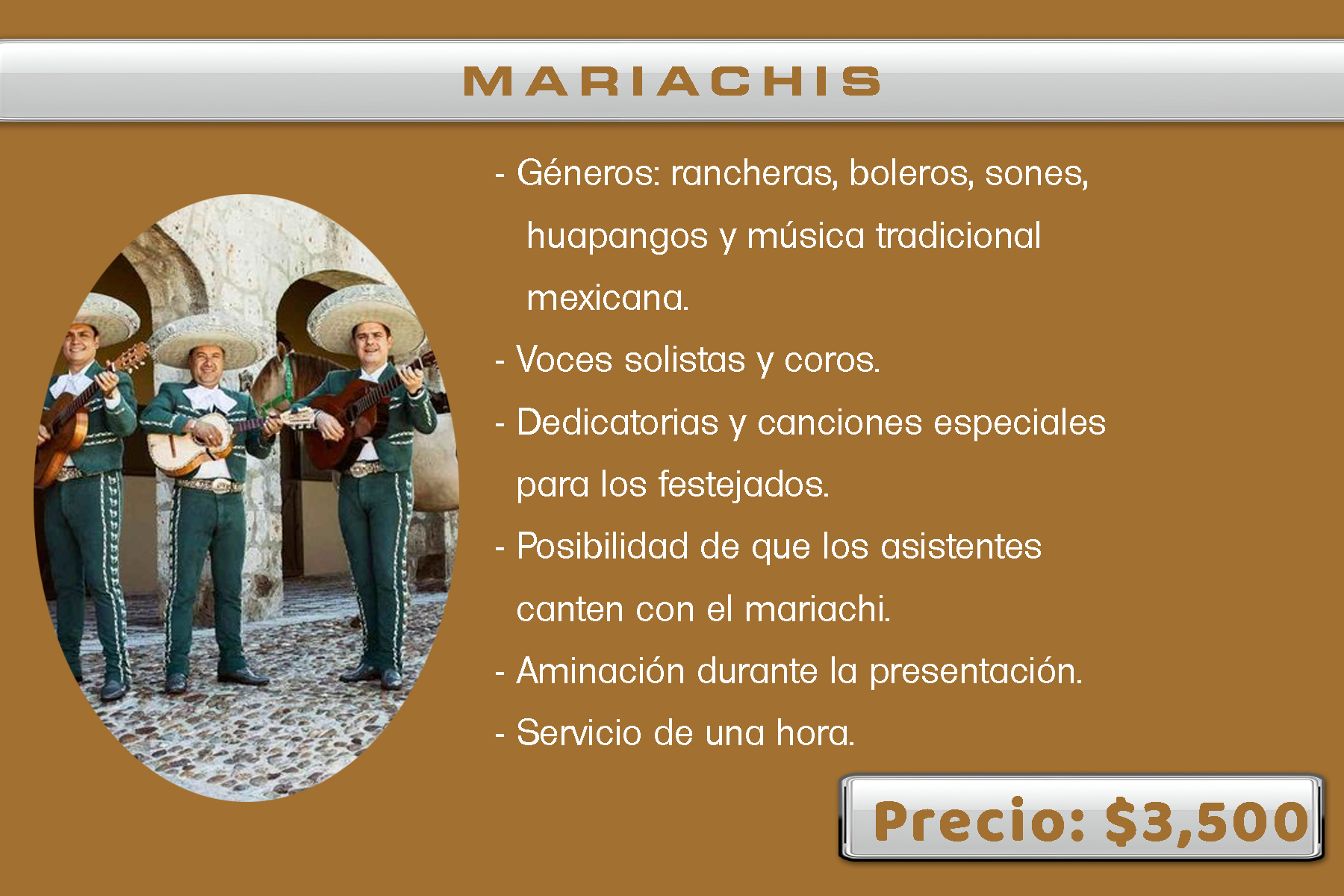 MARIACHIS

- Géneros: rancheras, boleros, sones, huapangos y música tradicional mexicana.
- Voces solistas y coros.
- Dedicatorias y canciones especiales para los festejados.
- Posibilidad de que los asistentes canten con el mariachi.
- Aminación durante la presentación.
- Servicio de una hora.

Precio: $3,500